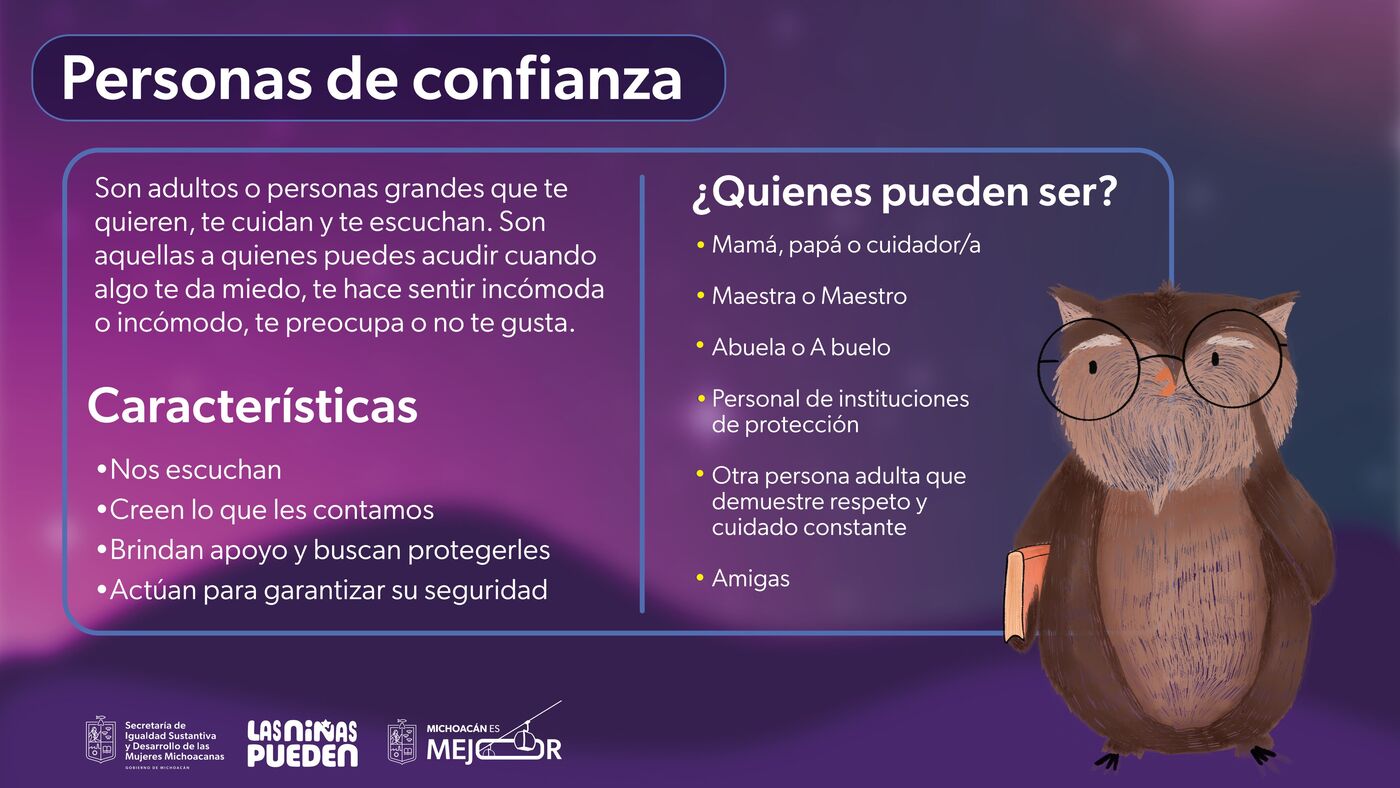 Personas de confianza

Son adultos o personas grandes que te quieren, te cuidan y te escuchan. Son aquellas a quienes puedes acudir cuando algo te da miedo, te hace sentir incómoda o incómodo, te preocupa o no te gusta.

Características

•Nos escuchan
•Creen lo que les contamos
•Brindan apoyo y buscan protegerles
•Actúan para garantizar su seguridad

¿Quienes pueden ser?

• Mamá, papá o cuidador/a
• Maestra o Maestro
• Abuela o A buelo
• Personal de instituciones de protección
• Otra persona adulta que demuestre respeto y cuidado constante
• Amigas

Secretaría de Igualdad Sustantiva y Desarrollo de las Mujeres Michoacanas
GOBIERNO DE MICHOACÁN

LAS NIÑAS PUEDEN

MICHOACÁN ES MEJOR